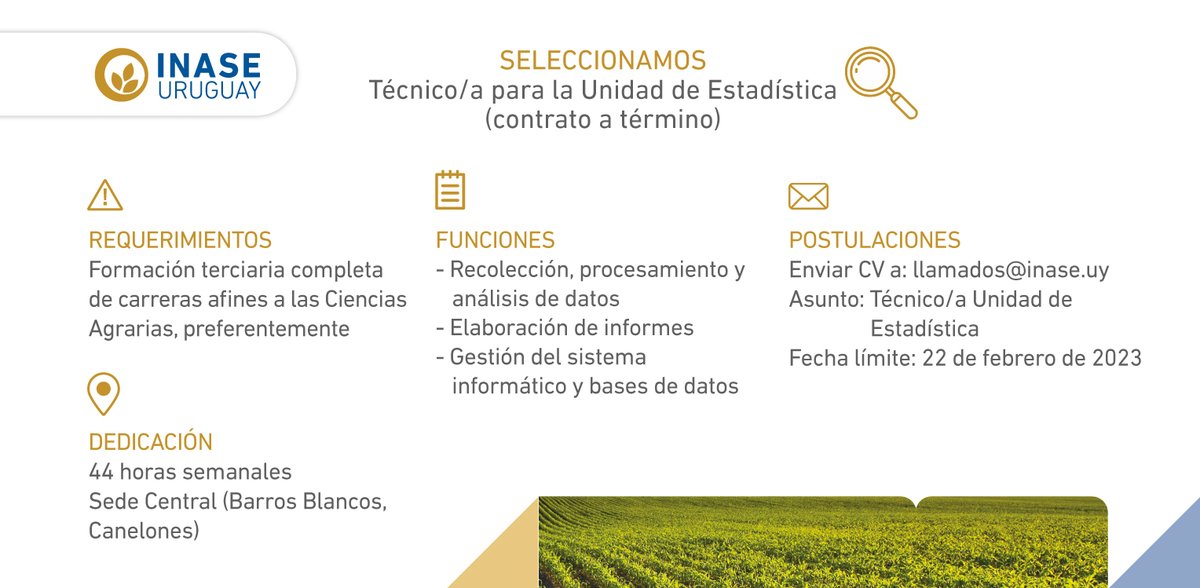 INASE
URUGUAY

SELECCIONAMOS
Técnico/a para la Unidad de Estadística
(contrato a término)

REQUERIMIENTOS
Formación terciaria completa de carreras afines a las Ciencias Agrarias, preferentemente

DEDICACIÓN
44 horas semanales
Sede Central (Barros Blancos, Canelones)

FUNCIONES
- Recolección, procesamiento y análisis de datos
- Elaboración de informes
- Gestión del sistema informático y bases de datos

POSTULACIONES
Enviar CV a: llamados@inase.uy
Asunto: Técnico/a Unidad de Estadística
Fecha límite: 22 de febrero de 2023